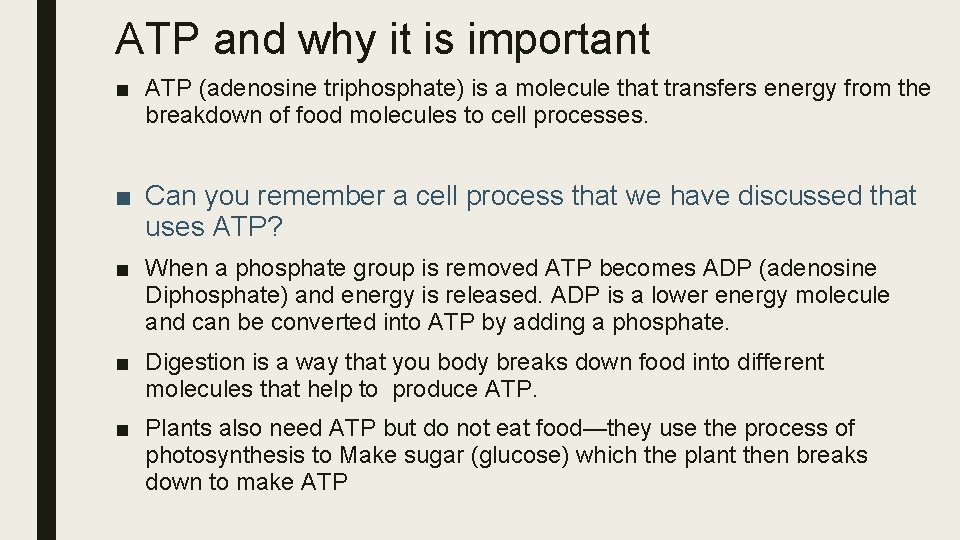 ATP and why it is important

■ ATP (adenosine triphosphate) is a molecule that transfers energy from the breakdown of food molecules to cell processes.

■ Can you remember a cell process that we have discussed that uses ATP?

■ When a phosphate group is removed ATP becomes ADP (adenosine Diphosphate) and energy is released. ADP is a lower energy molecule and can be converted into ATP by adding a phosphate.

■ Digestion is a way that you body breaks down food into different molecules that help to produce ATP.

■ Plants also need ATP but do not eat food—they use the process of photosynthesis to Make sugar (glucose) which the plant then breaks down to make ATP